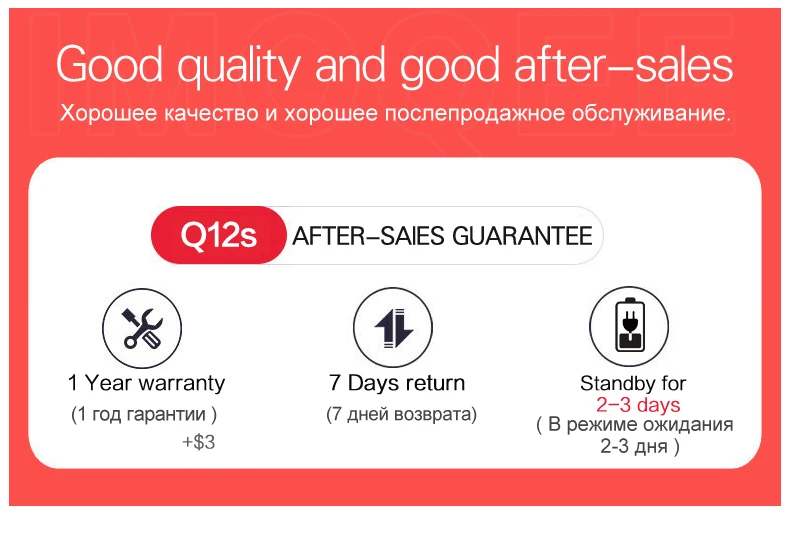 Good quality and good after–sales
Хорошее качество и хорошее послепродажное обслуживание.

Q12s AFTER–SAIES GUARANTEE

1 Year warranty
(1 год гарантии )
+$3

7 Days return
(7 дней возврата)

Standby for
2–3 days
( В режиме ожидания 2-3 дня )